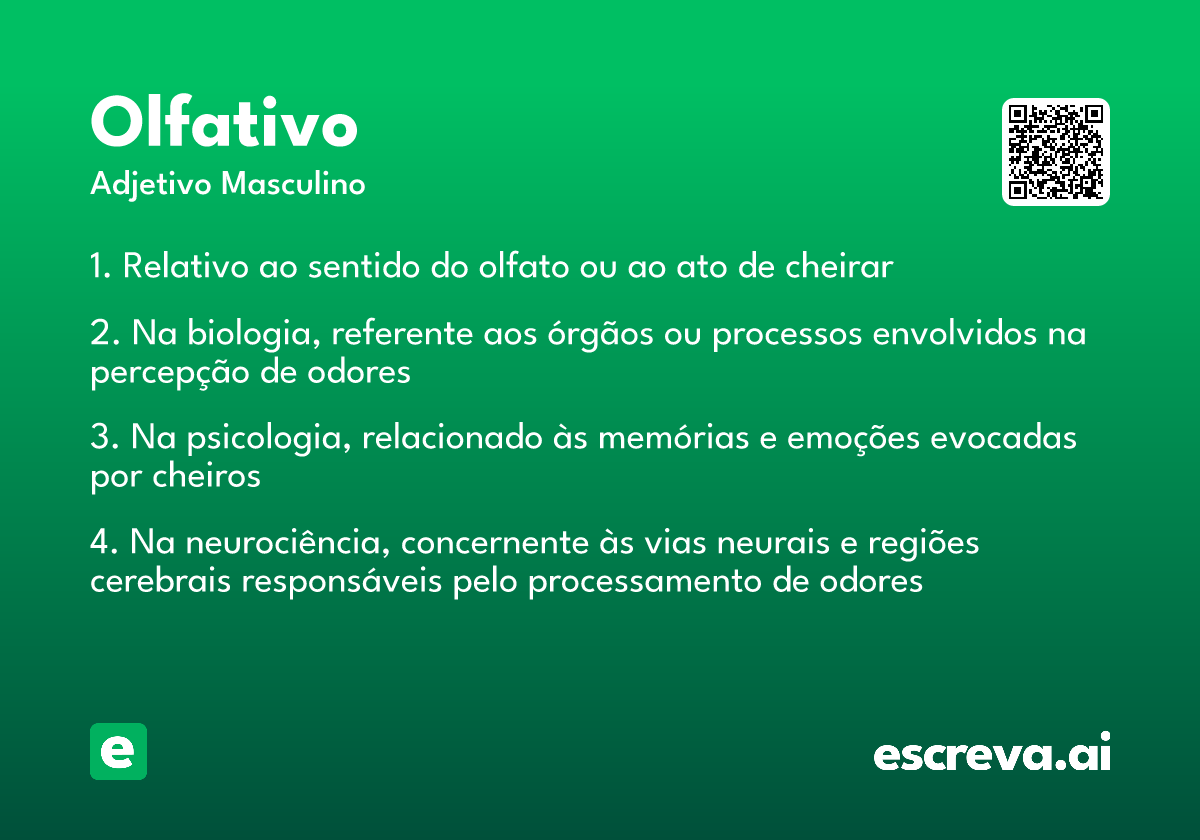 Olfativo
Adjetivo Masculino

1. Relativo ao sentido do olfato ou ao ato de cheirar

2. Na biologia, referente aos órgãos ou processos envolvidos na percepção de odores

3. Na psicologia, relacionado às memórias e emoções evocadas por cheiros

4. Na neurociência, concernente às vias neurais e regiões cerebrais responsáveis pelo processamento de odores

e

escreva.ai